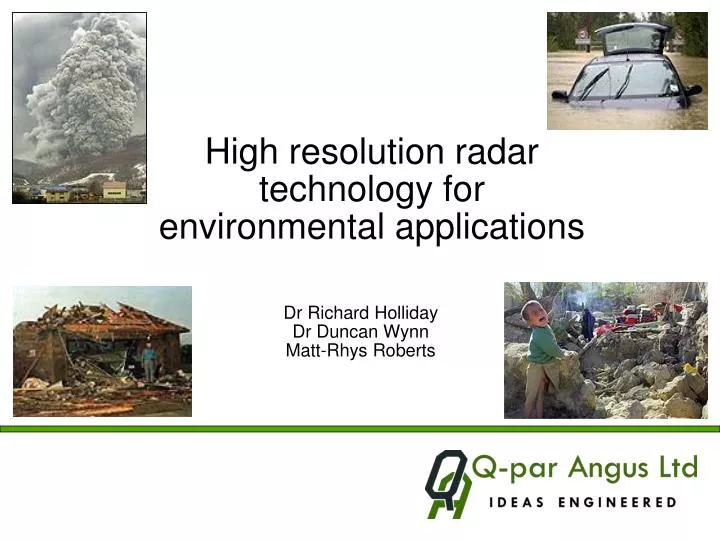 High resolution radar technology for environmental applications

Dr Richard Holliday
Dr Duncan Wynn
Matt-Rhys Roberts

Q-par Angus Ltd
IDEAS ENGINEERED